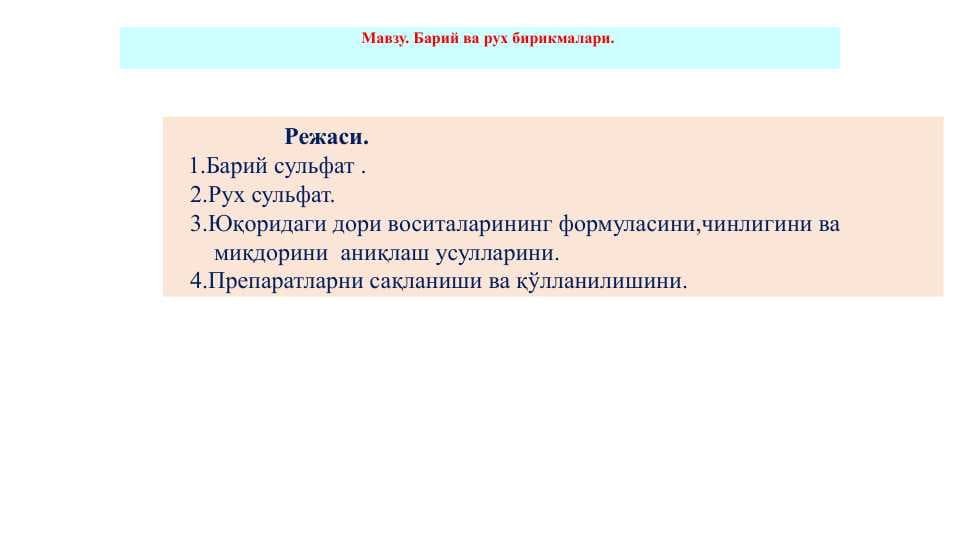 Мавзу. Барий ва рух бирикмалари.

Режаси.
1.Барий сульфат .
2.Рух сульфат.
3.Юқоридаги дори воситаларининг формуласини,чинлигини ва миқдорини аниқлаш усулларини.
4.Препаратларни сақланиши ва қўлланилишини.